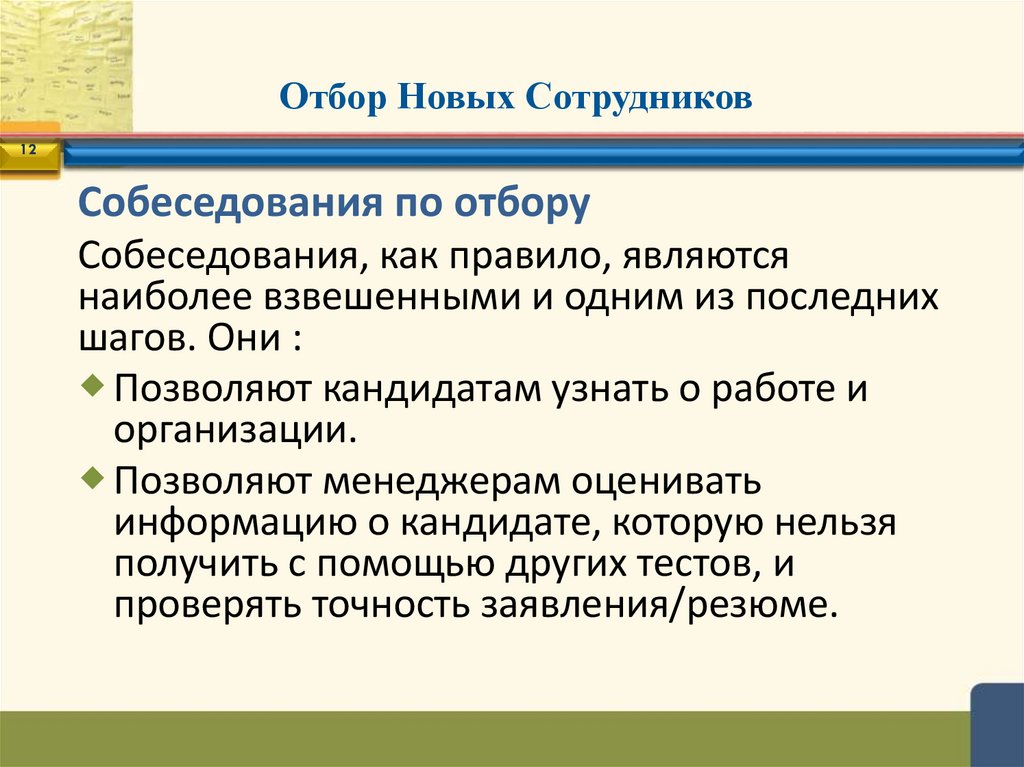 Отбор Новых Сотрудников

12

Собеседования по отбору

Собеседования, как правило, являются наиболее взвешенными и одним из последних шагов. Они :

Позволяют кандидатам узнать о работе и организации.

Позволяют менеджерам оценивать информацию о кандидате, которую нельзя получить с помощью других тестов, и проверять точность заявления/резюме.